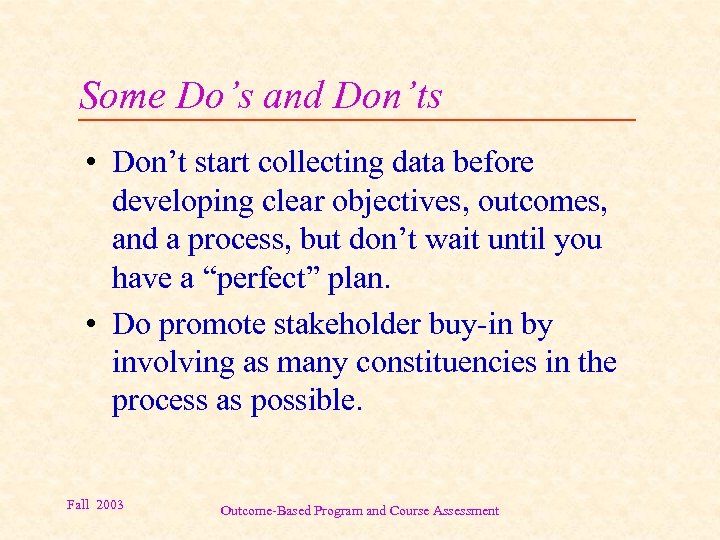 Some Do’s and Don’ts

• Don’t start collecting data before developing clear objectives, outcomes, and a process, but don’t wait until you have a “perfect” plan.

• Do promote stakeholder buy-in by involving as many constituencies in the process as possible.

Fall 2003

Outcome-Based Program and Course Assessment